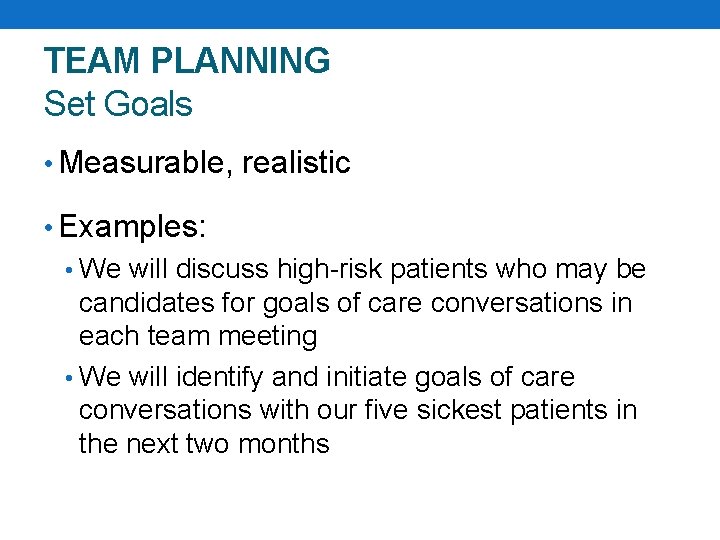 TEAM PLANNING
Set Goals

• Measurable, realistic

• Examples:
• We will discuss high-risk patients who may be candidates for goals of care conversations in each team meeting
• We will identify and initiate goals of care conversations with our five sickest patients in the next two months